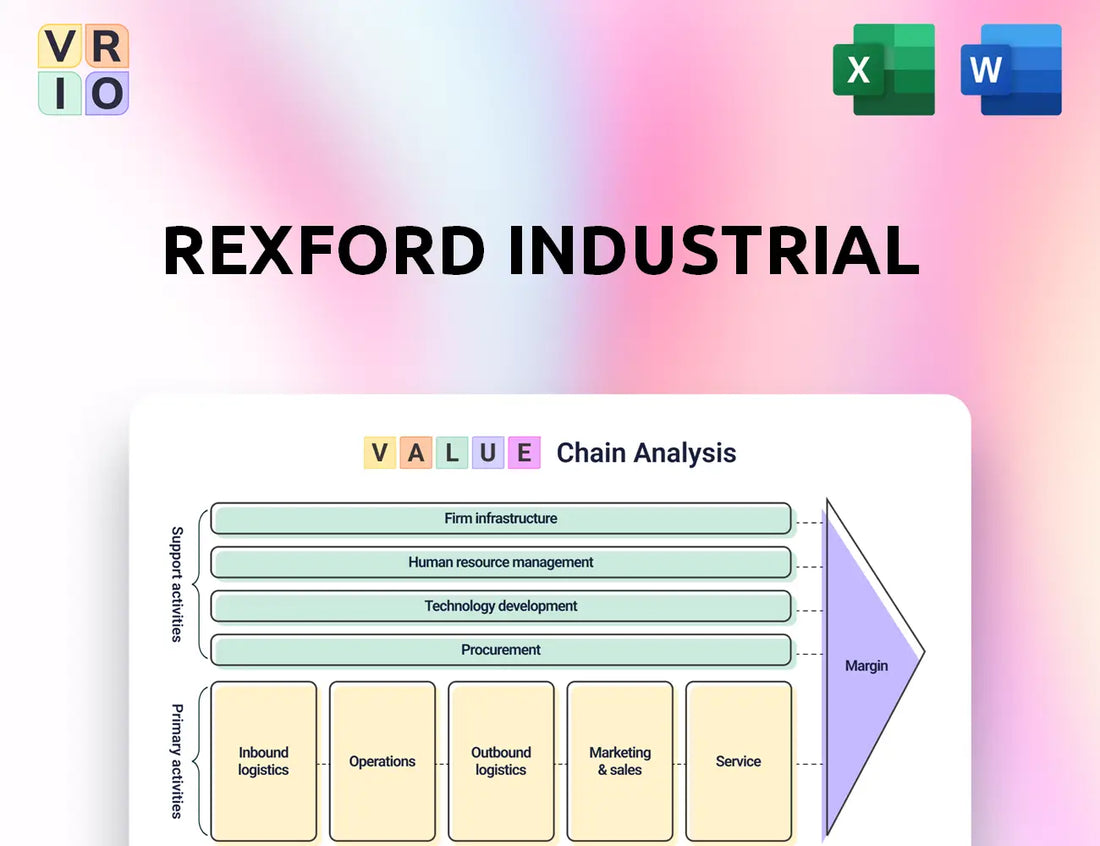 V R
I O

X

W

REXFORD INDUSTRIAL

V A L U E Chain Analysis

Support activities

Firm infrastructure

Human resource management

Technology development

Procurement

Primary activities

Inbound logistics

Operations

Outbound logistics

Marketing & sales

Service

Margin